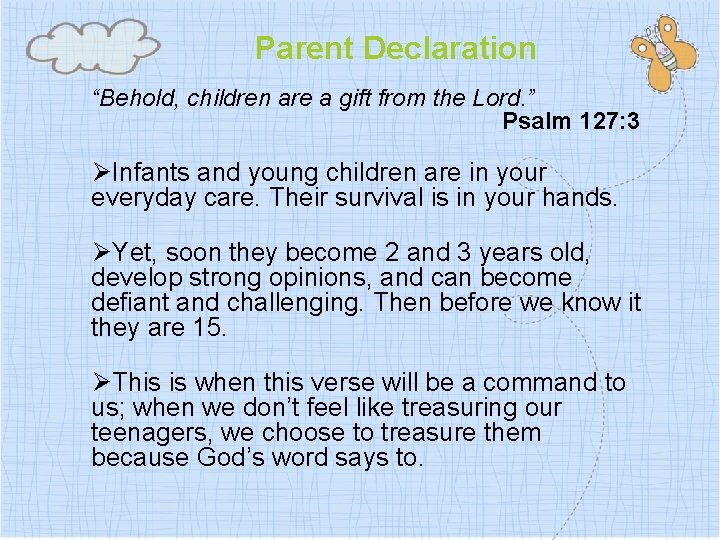 Parent Declaration

“Behold, children are a gift from the Lord.”
Psalm 127:3

➢Infants and young children are in your everyday care. Their survival is in your hands.

➢Yet, soon they become 2 and 3 years old, develop strong opinions, and can become defiant and challenging. Then before we know it they are 15.

➢This is when this verse will be a command to us; when we don’t feel like treasuring our teenagers, we choose to treasure them because God’s word says to.